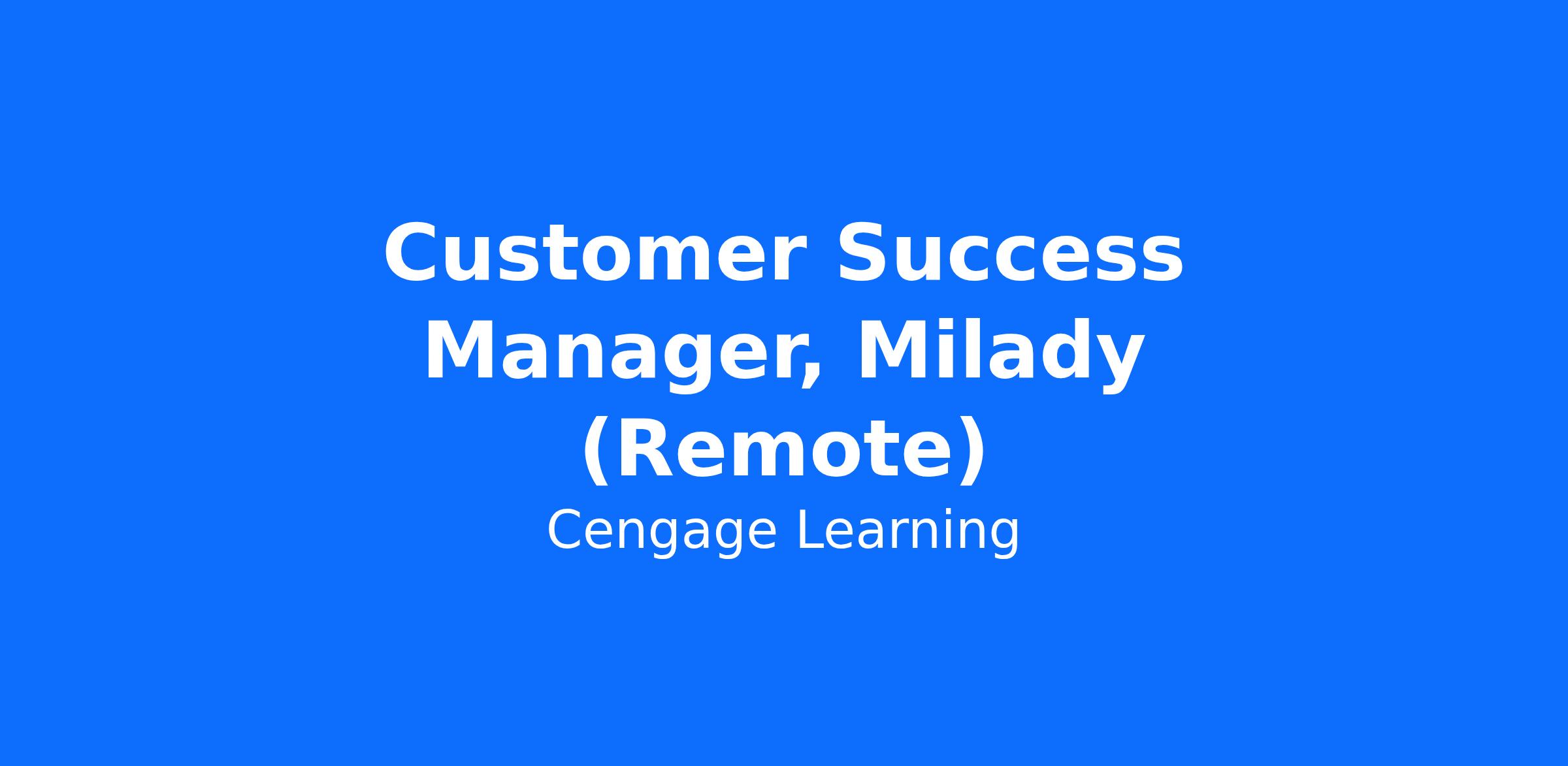 Customer Success Manager, Milady (Remote)

Cengage Learning